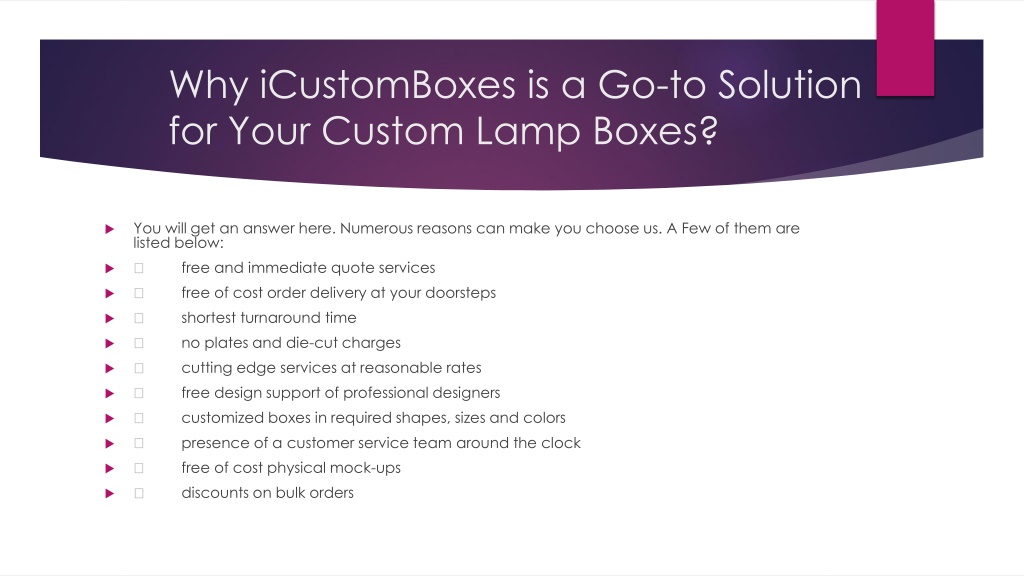 Why iCustomBoxes is a Go-to Solution for Your Custom Lamp Boxes?

You will get an answer here. Numerous reasons can make you choose us. A Few of them are listed below:

 free and immediate quote services

 free of cost order delivery at your doorsteps

 shortest turnaround time

 no plates and die-cut charges

 cutting edge services at reasonable rates

 free design support of professional designers

 customized boxes in required shapes, sizes and colors

 presence of a customer service team around the clock

 free of cost physical mock-ups

 discounts on bulk orders